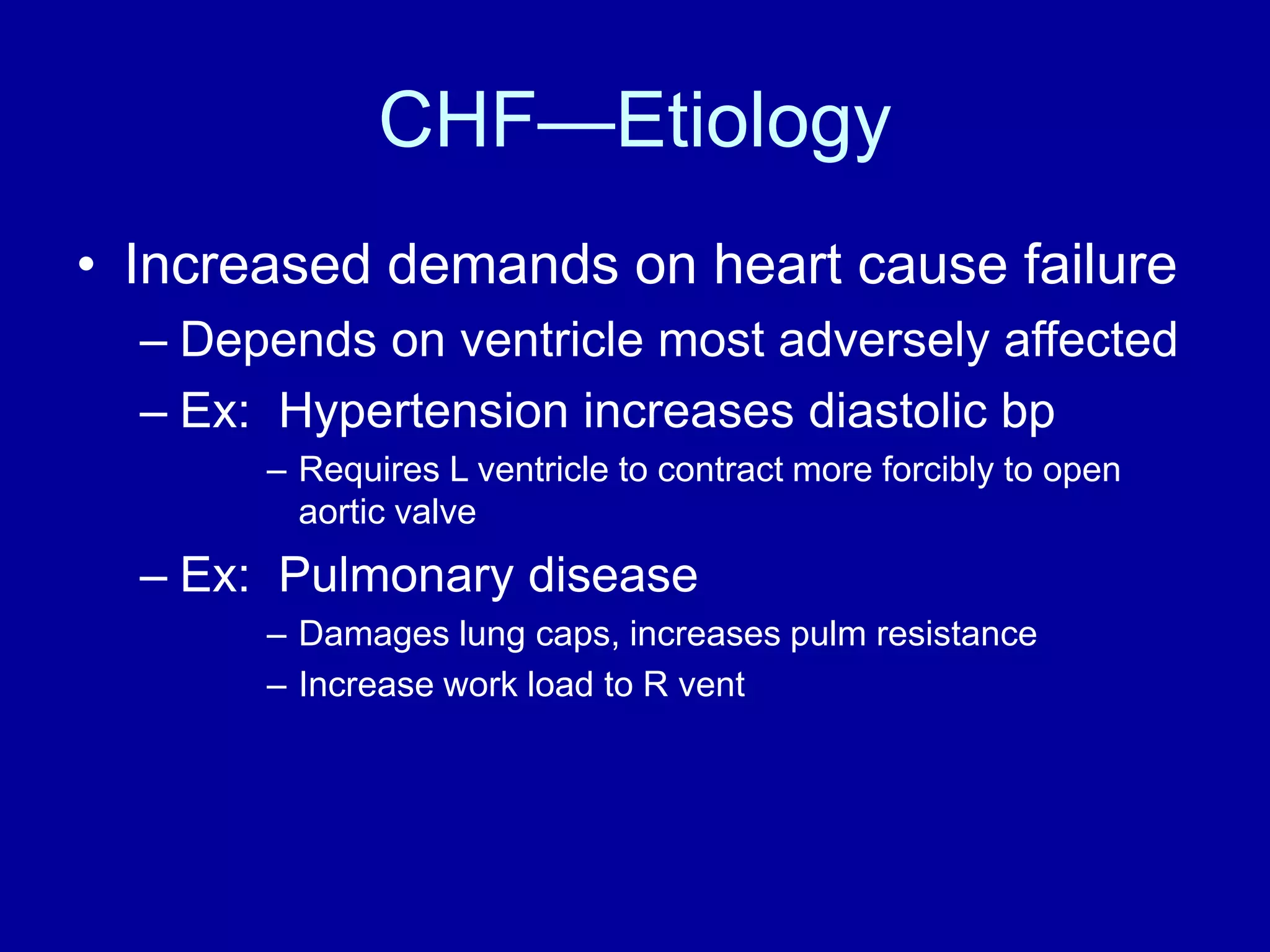 CHF—Etiology

• Increased demands on heart cause failure
– Depends on ventricle most adversely affected
– Ex: Hypertension increases diastolic bp
– Requires L ventricle to contract more forcibly to open aortic valve
– Ex: Pulmonary disease
– Damages lung caps, increases pulm resistance
– Increase work load to R vent